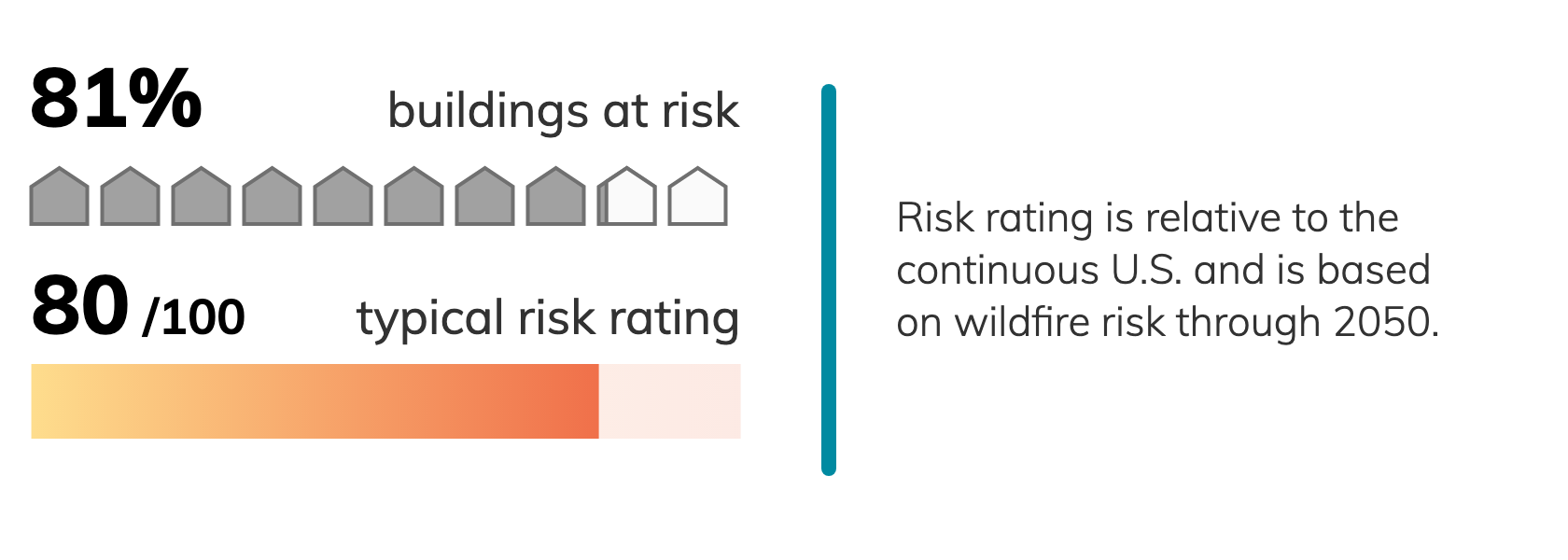 81% buildings at risk

80 /100 typical risk rating

Risk rating is relative to the continuous U.S. and is based on wildfire risk through 2050.